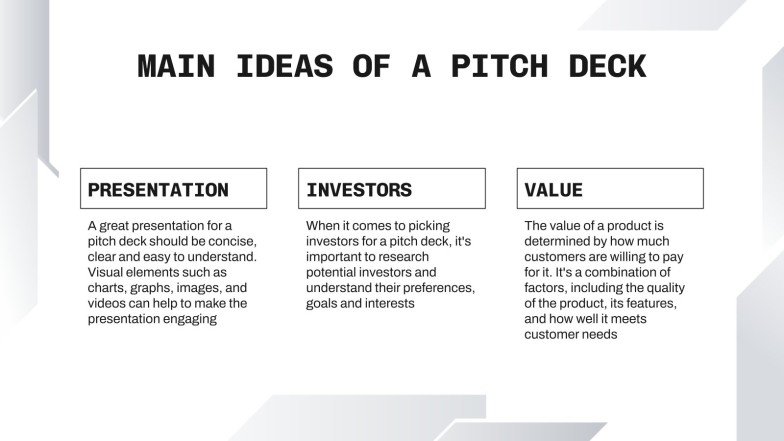 MAIN IDEAS OF A PITCH DECK

PRESENTATION

A great presentation for a pitch deck should be concise, clear and easy to understand. Visual elements such as charts, graphs, images, and videos can help to make the presentation engaging

INVESTORS

When it comes to picking investors for a pitch deck, it's important to research potential investors and understand their preferences, goals and interests

VALUE

The value of a product is determined by how much customers are willing to pay for it. It's a combination of factors, including the quality of the product, its features, and how well it meets customer needs